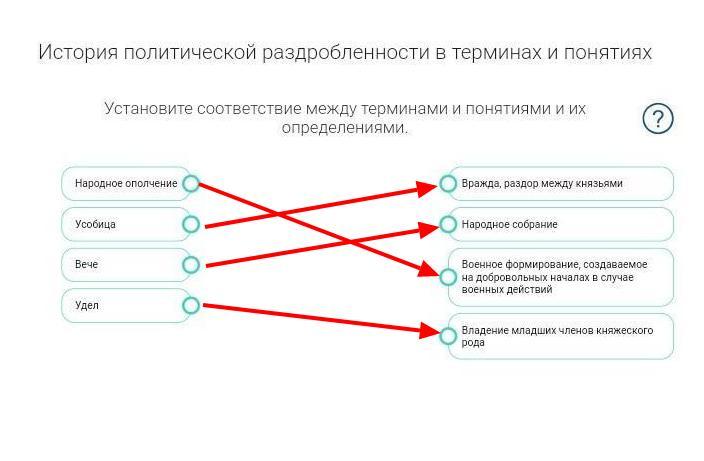 История политической раздробленности в терминах и понятиях

Установите соответствие между терминами и понятиями и их определениями.

?

Народное ополчение

Усобица

Вече

Удел

Вражда, раздор между князьями

Народное собрание

Военное формирование, создаваемое на добровольных началах в случае военных действий

Владение младших членов княжеского рода